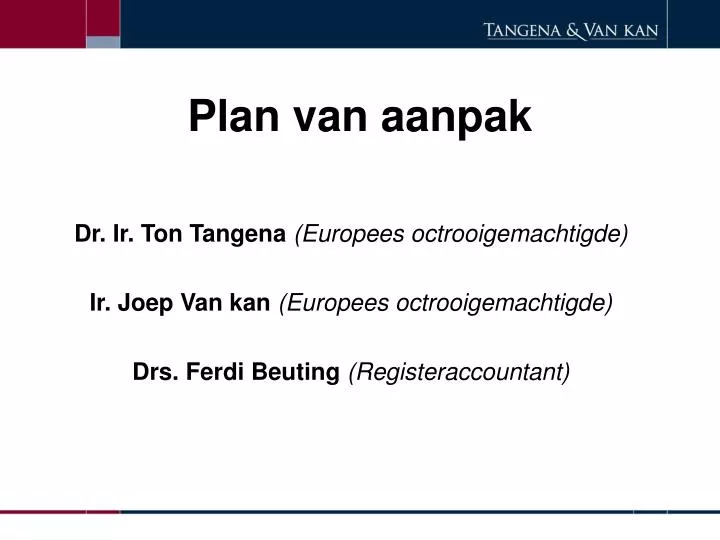 TANGENA & VAN KAN

Plan van aanpak

Dr. Ir. Ton Tangena (Europees octrooigemachtigde)

Ir. Joep Van kan (Europees octrooigemachtigde)

Drs. Ferdi Beuting (Registeraccountant)